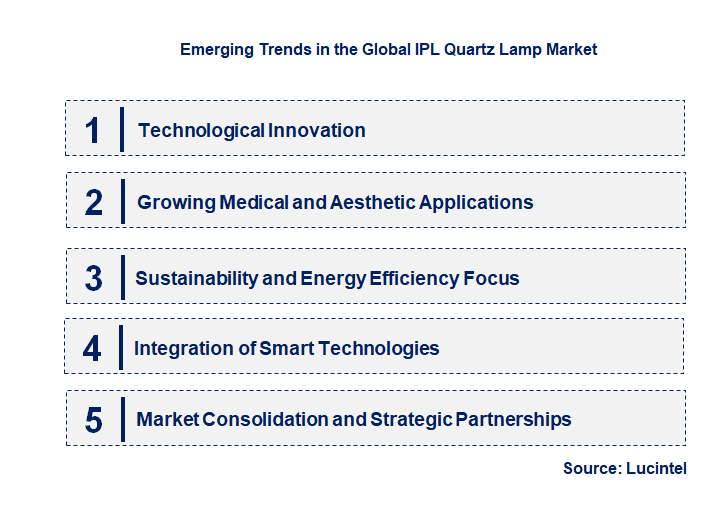 Emerging Trends in the Global IPL Quartz Lamp Market

1 Technological Innovation

2 Growing Medical and Aesthetic Applications

3 Sustainability and Energy Efficiency Focus

4 Integration of Smart Technologies

5 Market Consolidation and Strategic Partnerships

Source: Lucintel